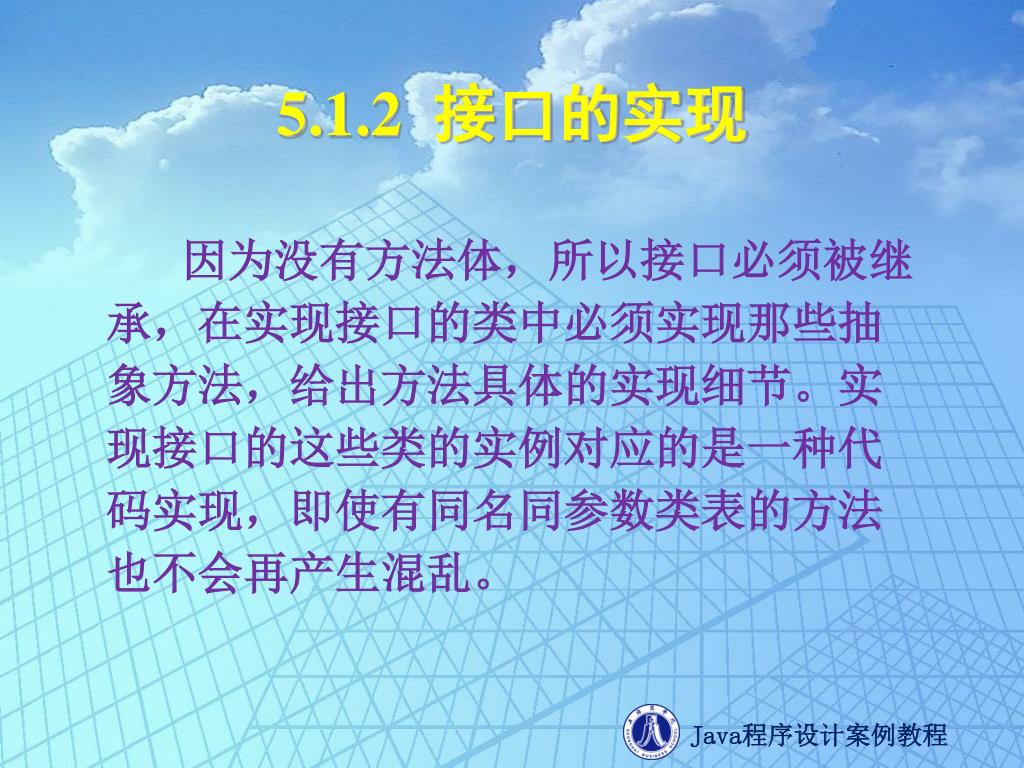 5.1.2 接口的实现

因为没有方法体，所以接口必须被继承，在实现接口的类中必须实现那些抽象方法，给出方法具体的实现细节。实现接口的这些类的实例对应的是一种代码实现，即使有同名同参数类表的方法也不会再产生混乱。

Java程序设计案例教程